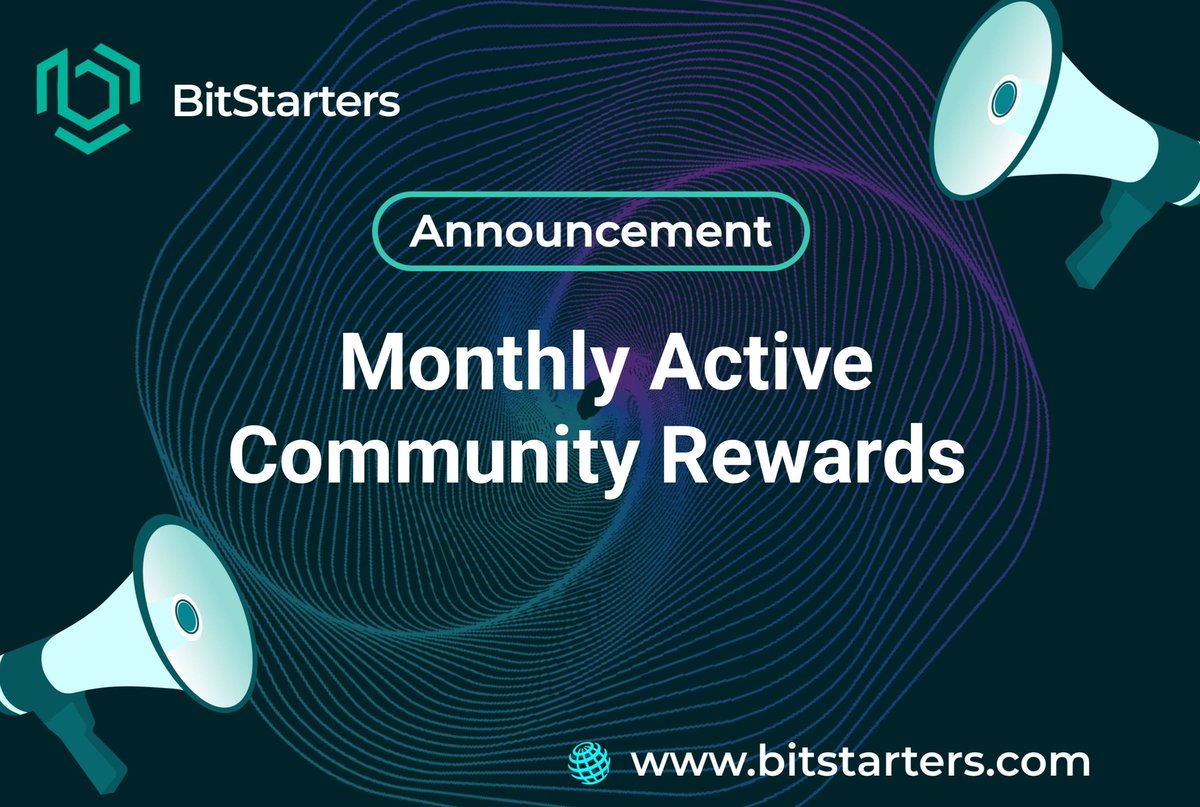 BitStarters

Announcement

Monthly Active Community Rewards

www.bitstarters.com